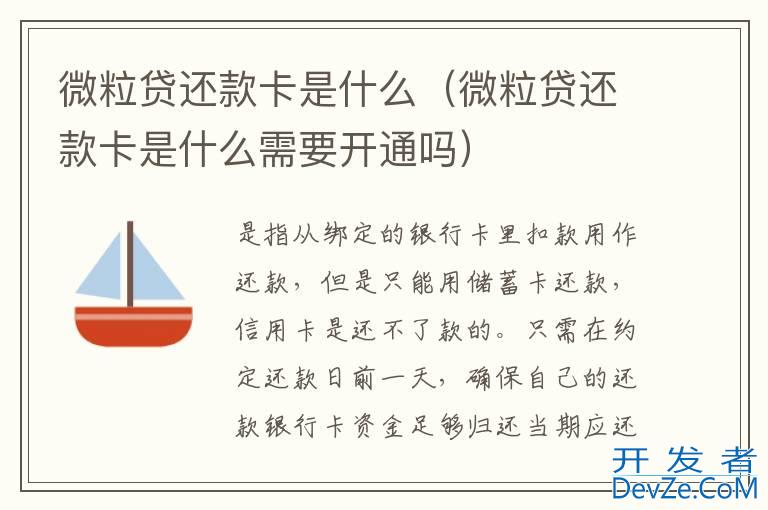 微粒贷还款卡是什么（微粒贷还款卡是什么需要开通吗）

是指从绑定的银行卡里扣款用作还款，但是只能用储蓄卡还款，信用卡是还不了款的。只需在约定还款日前一天，确保自己的还款银行卡资金足够归还当期应还

开发者
DevZe.CoM